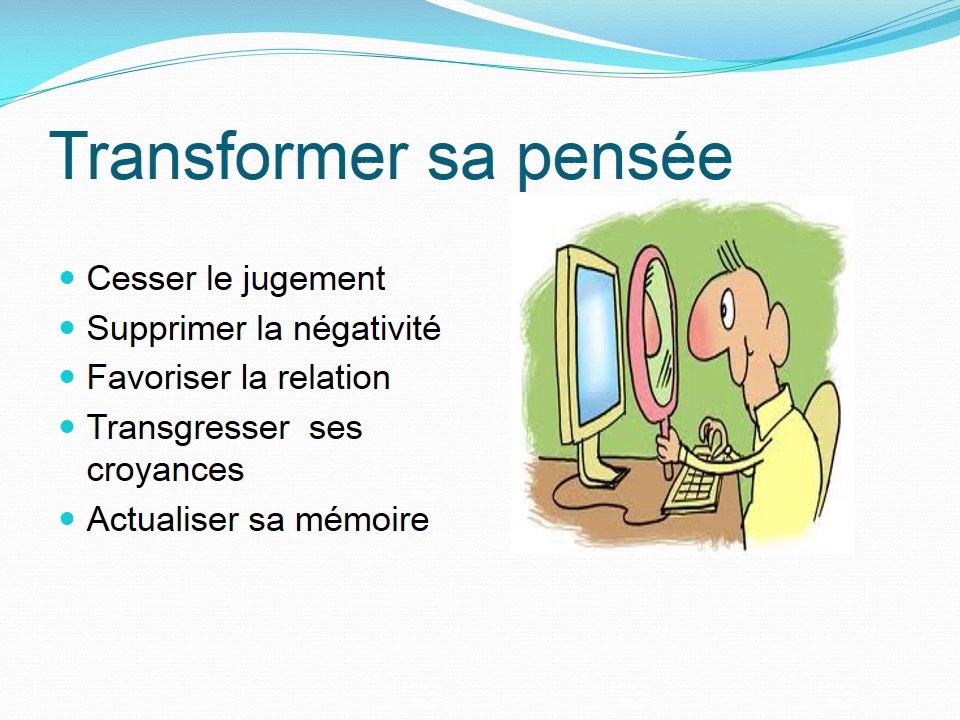 Transformer sa pensée

• Cesser le jugement
• Supprimer la négativité
• Favoriser la relation
• Transgresser ses croyances
• Actualiser sa mémoire